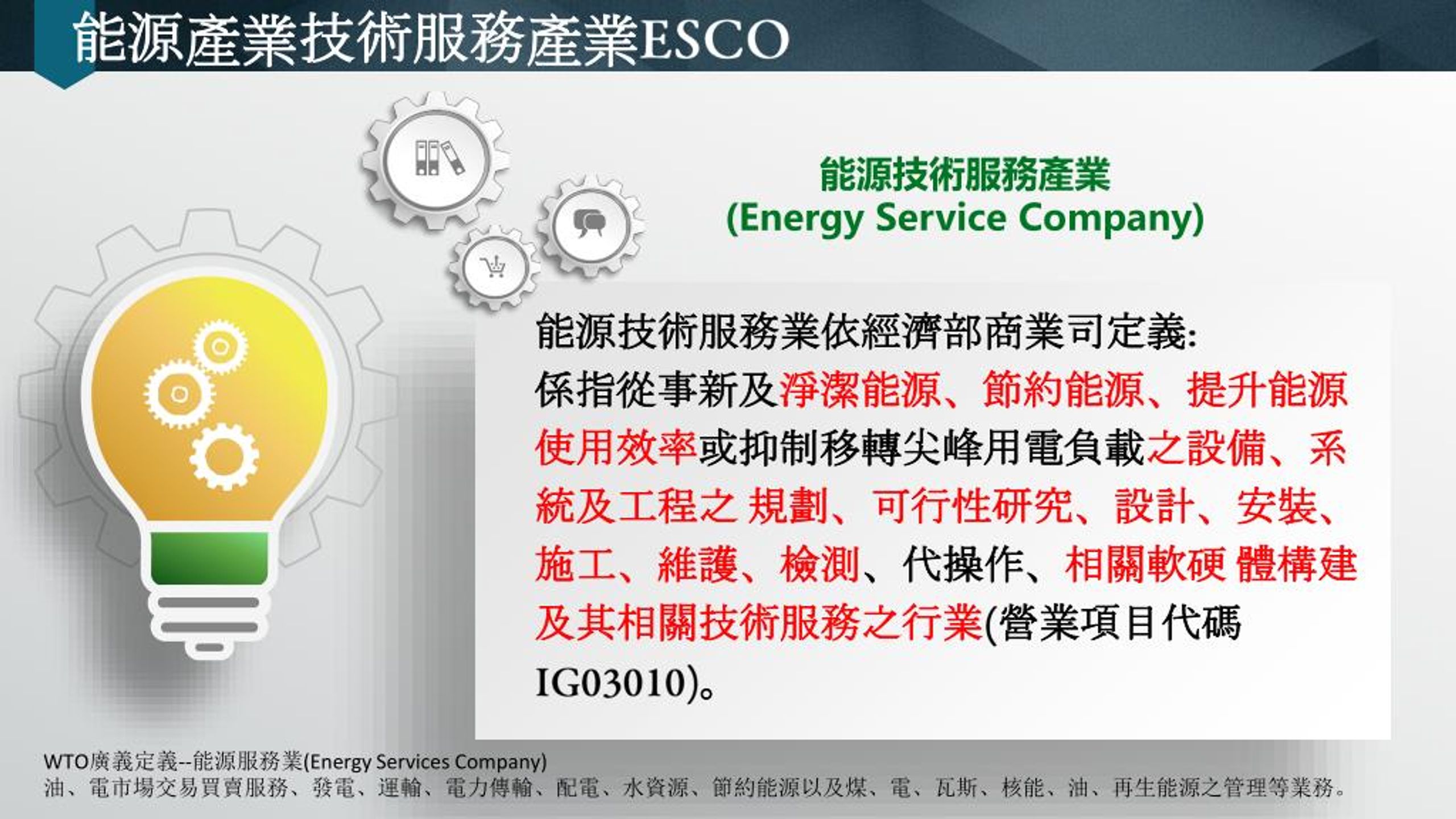 能源產業技術服務產業ESCO

能源技術服務產業
(Energy Service Company)

能源技術服務業依經濟部商業司定義:
係指從事新及淨潔能源、節約能源、提升能源使用效率或抑制移轉尖峰用電負載之設備、系統及工程之 規劃、可行性研究、設計、安裝、施工、維護、檢測、代操作、相關軟硬 體構建及其相關技術服務之行業(營業項目代碼IG03010)。

WTO廣義定義--能源服務業(Energy Services Company)
油、電市場交易買賣服務、發電、運輸、電力傳輸、配電、水資源、節約能源以及煤、電、瓦斯、核能、油、再生能源之管理等業務。